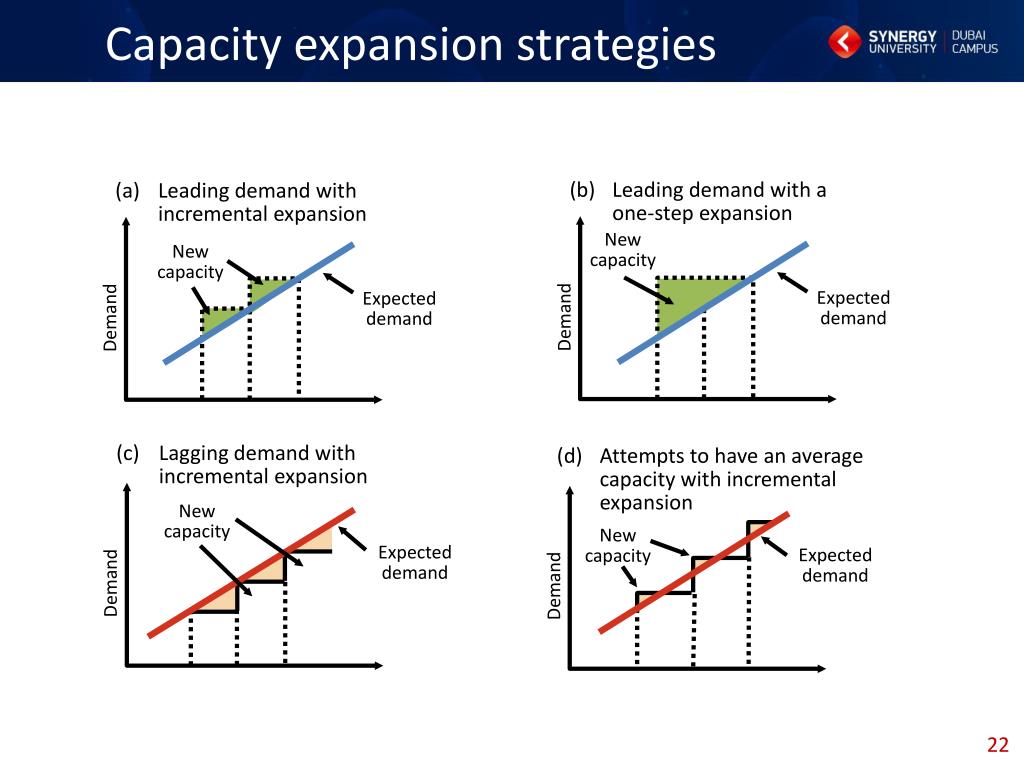 Capacity expansion strategies

SYNERGY UNIVERSITY | DUBAI CAMPUS

(a) Leading demand with incremental expansion

New capacity

Expected demand

Demand

(b) Leading demand with a one-step expansion

New capacity

Expected demand

Demand

(c) Lagging demand with incremental expansion

New capacity

Expected demand

Demand

(d) Attempts to have an average capacity with incremental expansion

New capacity

Expected demand

Demand

22